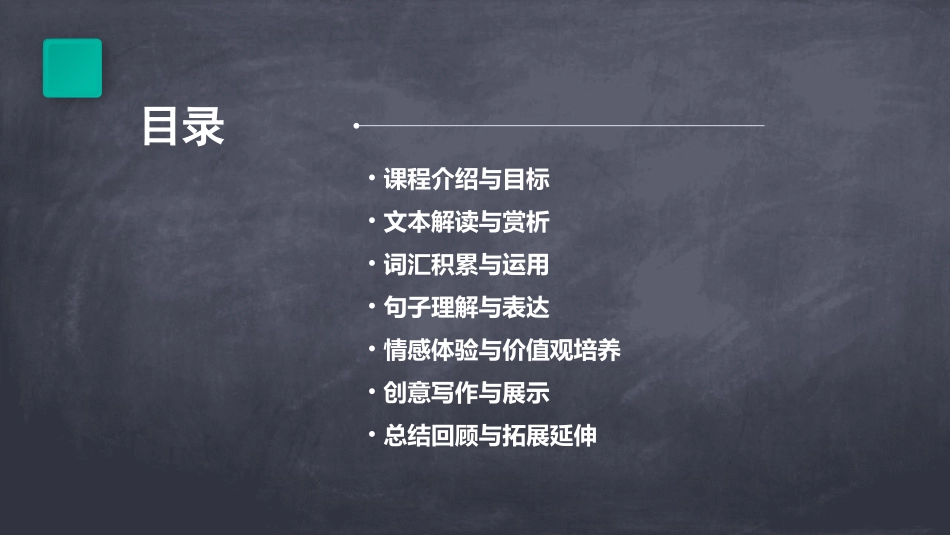 目录

• 课程介绍与目标
• 文本解读与赏析
• 词汇积累与运用
• 句子理解与表达
• 情感体验与价值观培养
• 创意写作与展示
• 总结回顾与拓展延伸